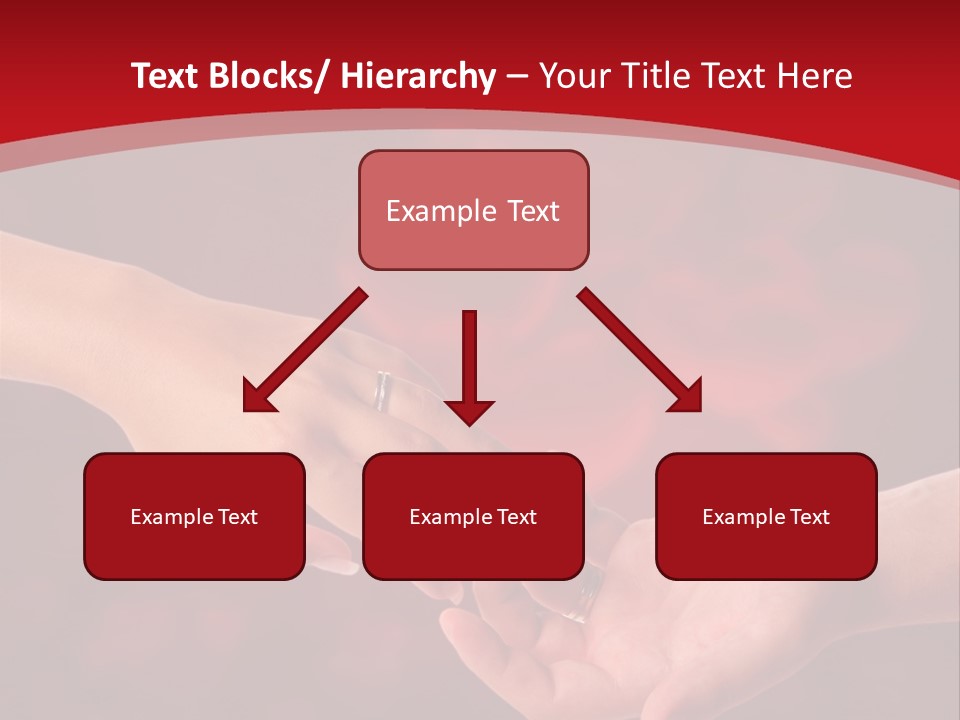 Text Blocks/ Hierarchy – Your Title Text Here

Example Text

Example Text

Example Text

Example Text